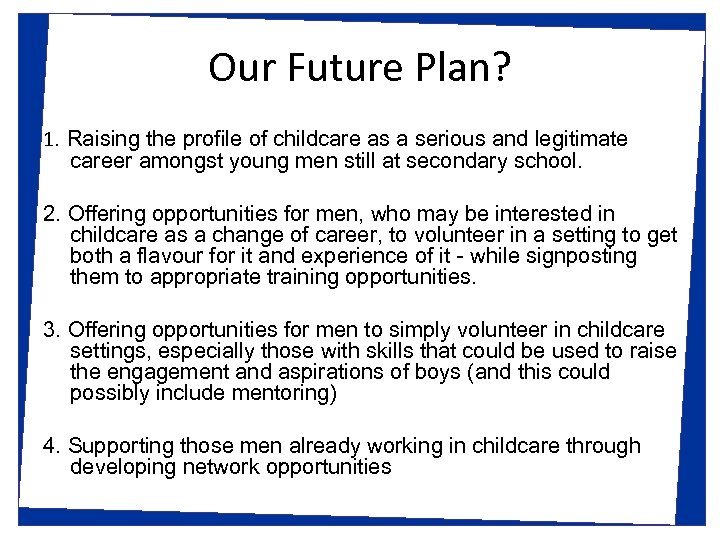 Our Future Plan?

1. Raising the profile of childcare as a serious and legitimate career amongst young men still at secondary school.

2. Offering opportunities for men, who may be interested in childcare as a change of career, to volunteer in a setting to get both a flavour for it and experience of it - while signposting them to appropriate training opportunities.

3. Offering opportunities for men to simply volunteer in childcare settings, especially those with skills that could be used to raise the engagement and aspirations of boys (and this could possibly include mentoring)

4. Supporting those men already working in childcare through developing network opportunities